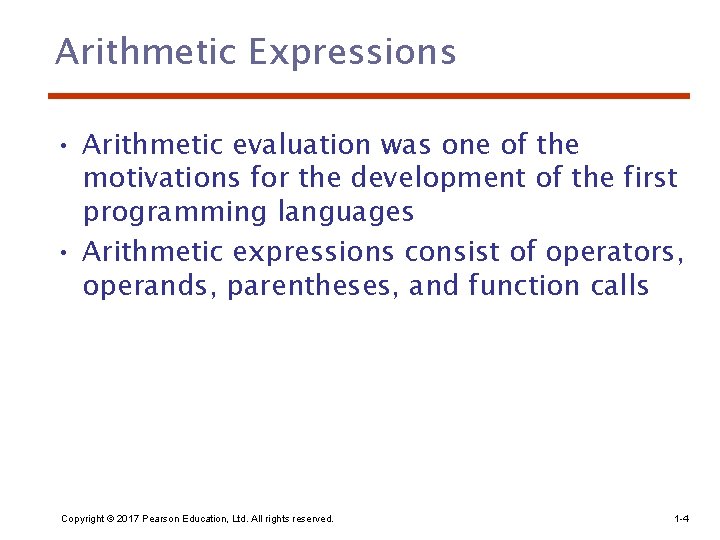 Arithmetic Expressions

• Arithmetic evaluation was one of the motivations for the development of the first programming languages
• Arithmetic expressions consist of operators, operands, parentheses, and function calls

Copyright © 2017 Pearson Education, Ltd. All rights reserved.

1-4